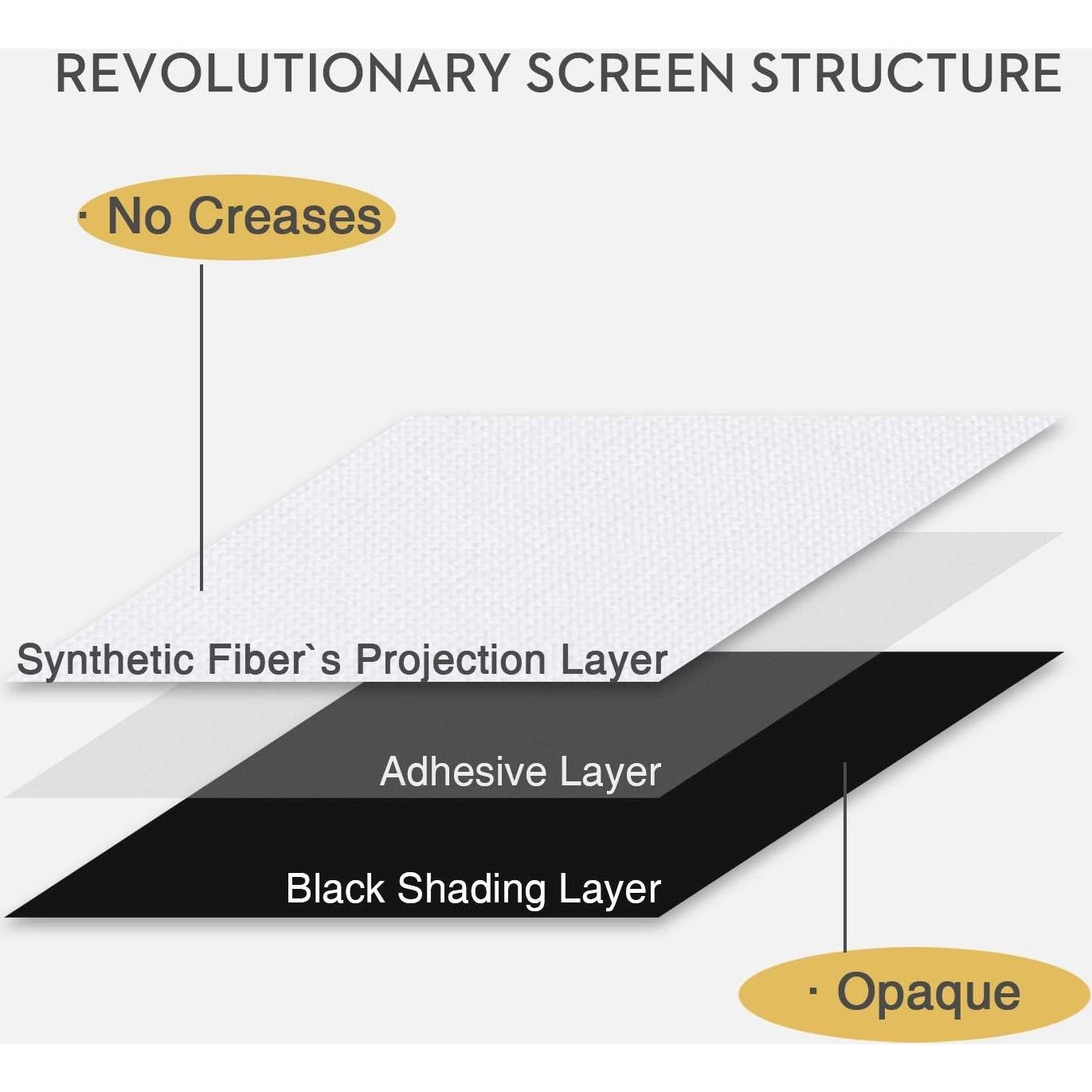 REVOLUTIONARY SCREEN STRUCTURE

· No Creases

Synthetic Fiber`s Projection Layer

Adhesive Layer

Black Shading Layer

· Opaque